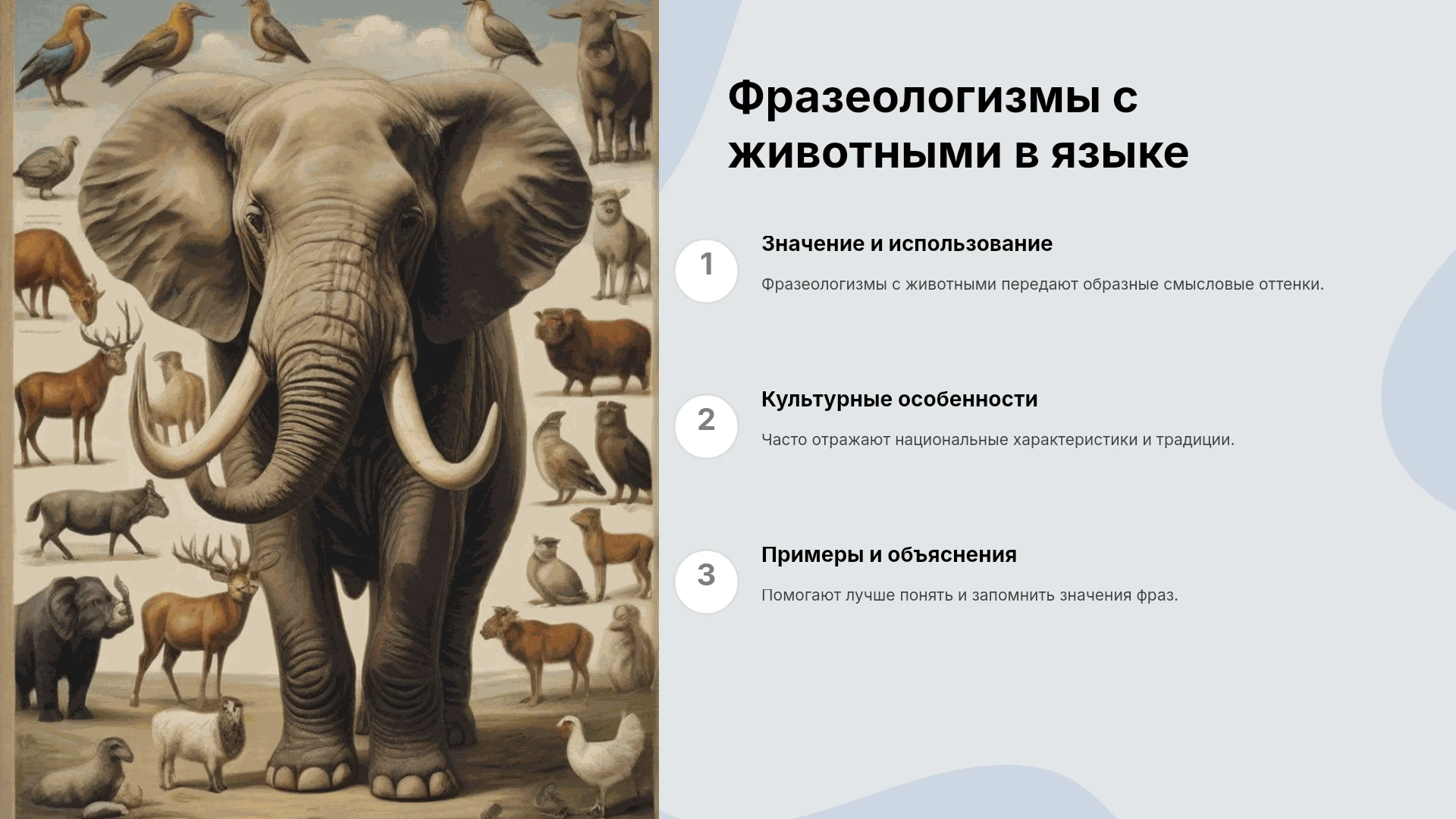 Фразеологизмы с животными в языке

1

Значение и использование

Фразеологизмы с животными передают образные смысловые оттенки.

2

Культурные особенности

Часто отражают национальные характеристики и традиции.

3

Примеры и объяснения

Помогают лучше понять и запомнить значения фраз.